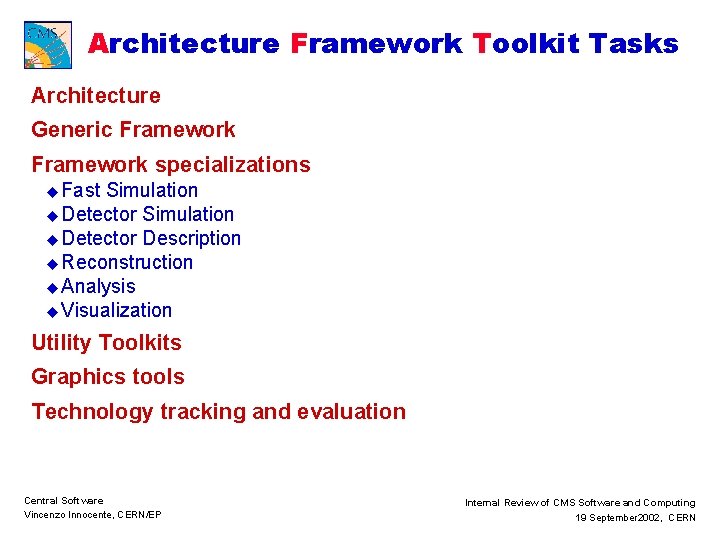 CMS

Architecture Framework Toolkit Tasks

Architecture

Generic Framework

Framework specializations

◆ Fast Simulation
◆ Detector Simulation
◆ Detector Description
◆ Reconstruction
◆ Analysis
◆ Visualization

Utility Toolkits

Graphics tools

Technology tracking and evaluation

Central Software
Vincenzo Innocente, CERN/EP

Internal Review of CMS Software and Computing
19 September2002, CERN